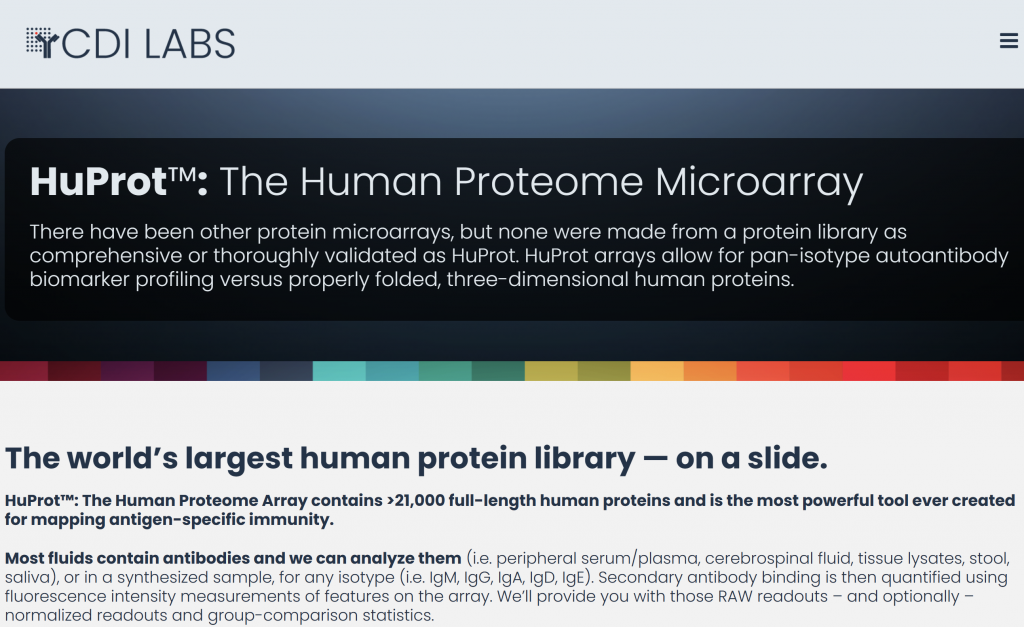 CDI LABS

HuProt™: The Human Proteome Microarray

There have been other protein microarrays, but none were made from a protein library as comprehensive or thoroughly validated as HuProt. HuProt arrays allow for pan-isotype autoantibody biomarker profiling versus properly folded, three-dimensional human proteins.

The world's largest human protein library — on a slide.

HuProt™: The Human Proteome Array contains >21,000 full-length human proteins and is the most powerful tool ever created for mapping antigen-specific immunity.

Most fluids contain antibodies and we can analyze them (i.e. peripheral serum/plasma, cerebrospinal fluid, tissue lysates, stool, saliva), or in a synthesized sample, for any isotype (i.e. IgM, IgG, IgA, IgD, IgE). Secondary antibody binding is then quantified using fluorescence intensity measurements of features on the array. We'll provide you with those RAW readouts – and optionally – normalized readouts and group-comparison statistics.